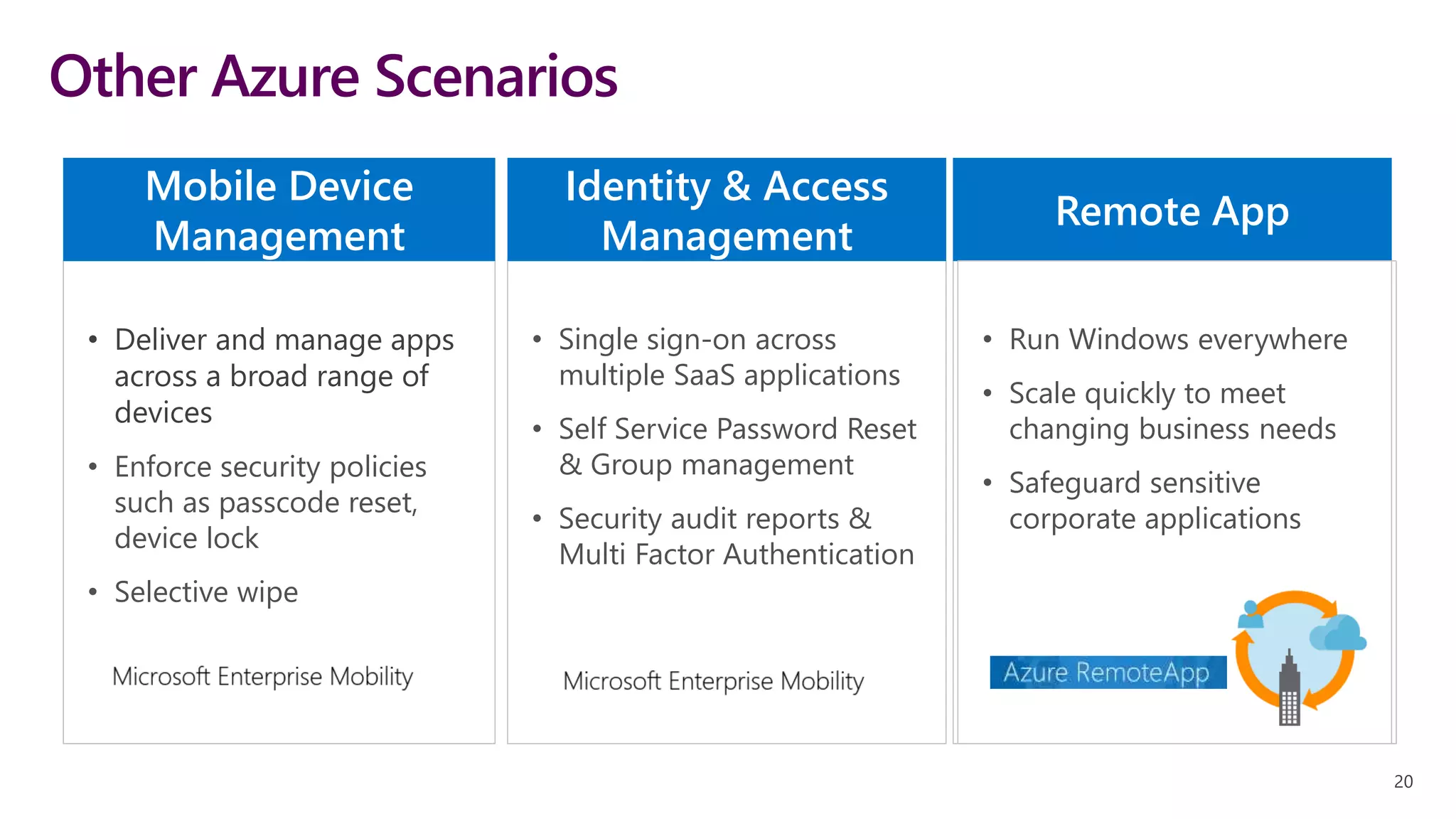 Other Azure Scenarios

Mobile Device Management

• Deliver and manage apps across a broad range of devices
• Enforce security policies such as passcode reset, device lock
• Selective wipe

Microsoft Enterprise Mobility

Identity & Access Management

• Single sign-on across multiple SaaS applications
• Self Service Password Reset & Group management
• Security audit reports & Multi Factor Authentication

Microsoft Enterprise Mobility

Remote App

• Run Windows everywhere
• Scale quickly to meet changing business needs
• Safeguard sensitive corporate applications

Azure RemoteApp

20